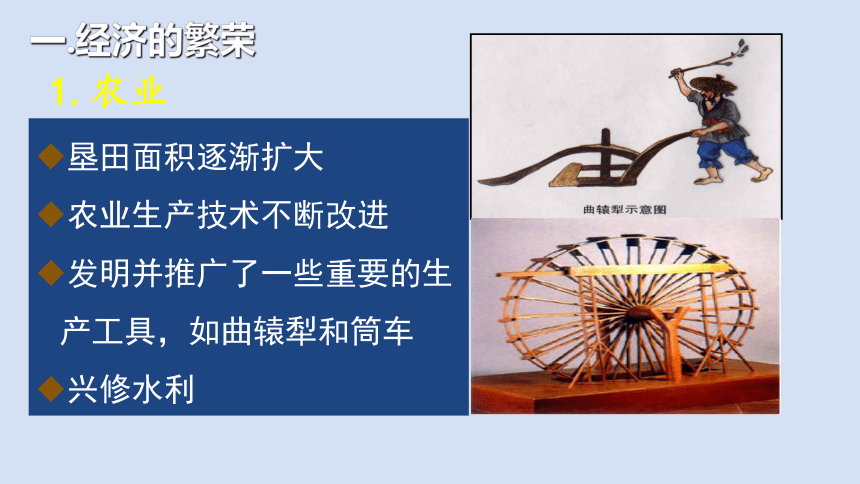 一.经济的繁荣

1. 农业

◆垦田面积逐渐扩大

◆农业生产技术不断改进

◆发明并推广了一些重要的生产工具，如曲辕犁和筒车

◆兴修水利

曲辕犁示意图